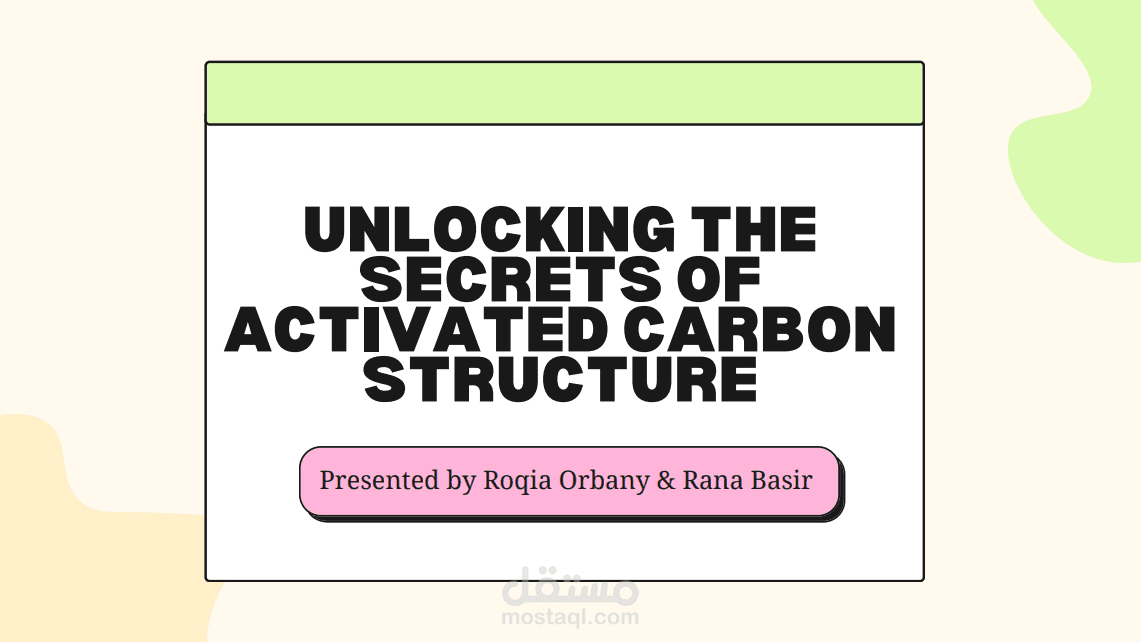 UNLOCKING THE SECRETS OF ACTIVATED CARBON STRUCTURE

Presented by Roqia Orbany & Rana Basir

مستقل
mostaql.com